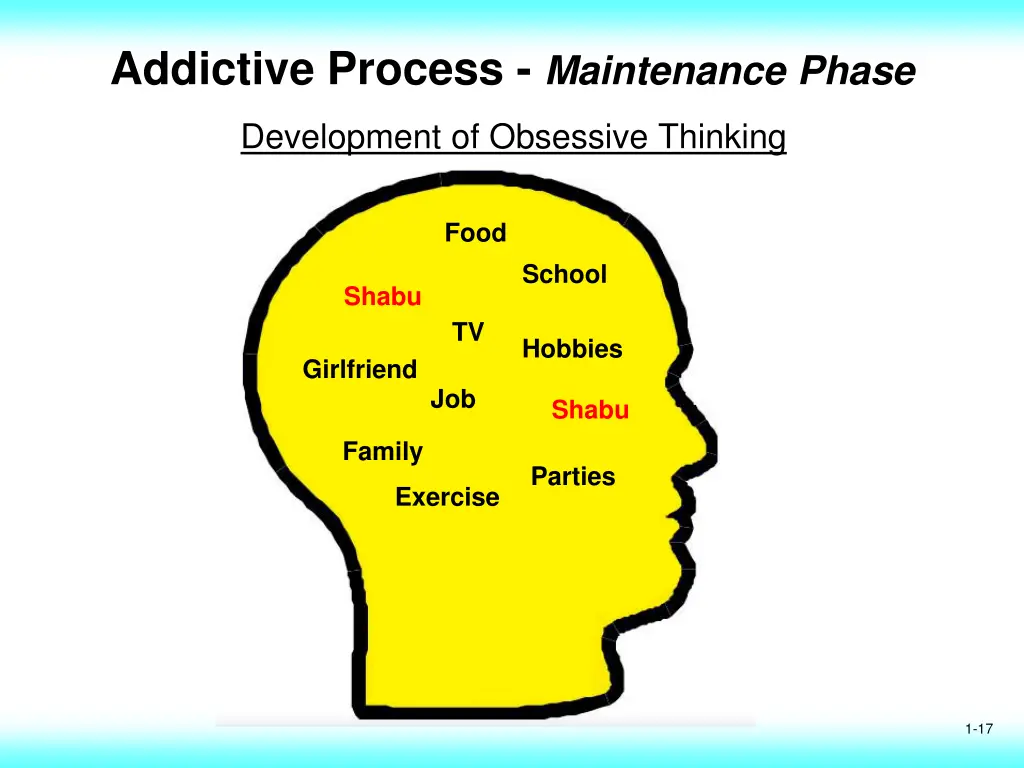 Addictive Process - Maintenance Phase

Development of Obsessive Thinking

Food

School

Shabu

TV

Hobbies

Girlfriend

Job

Shabu

Family

Parties

Exercise

1-17